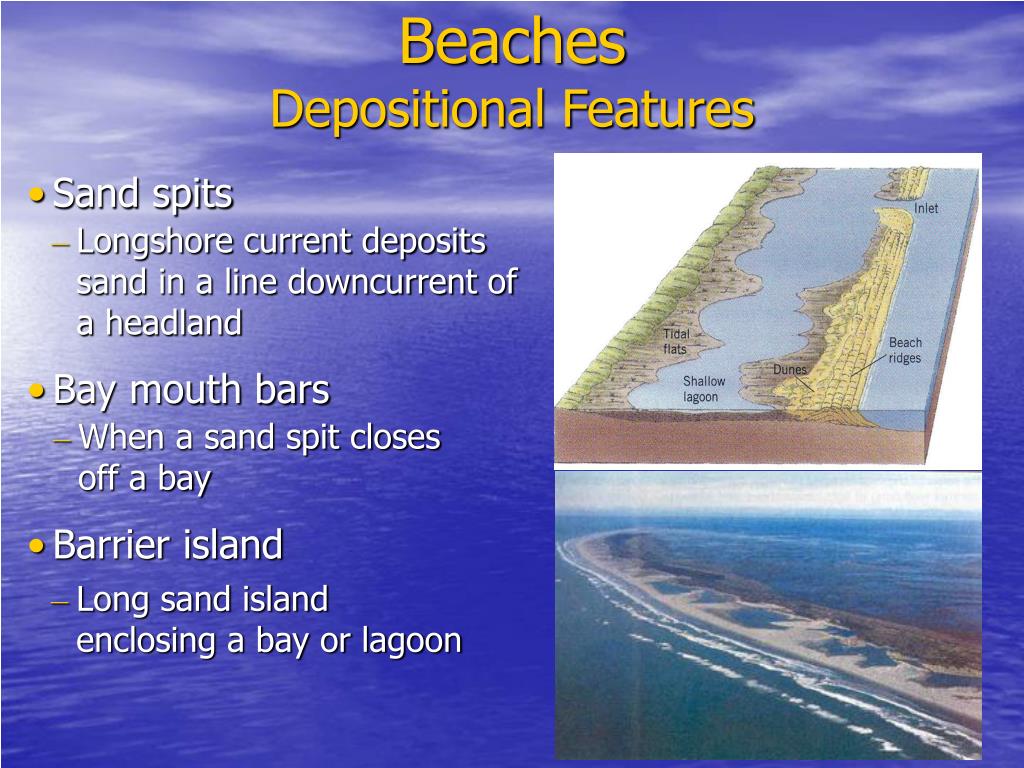 Beaches
Depositional Features

• Sand spits
– Longshore current deposits sand in a line downcurrent of a headland

• Bay mouth bars
– When a sand spit closes off a bay

• Barrier island
– Long sand island enclosing a bay or lagoon

Inlet
Tidal flats
Beach ridges
Dunes
Shallow lagoon